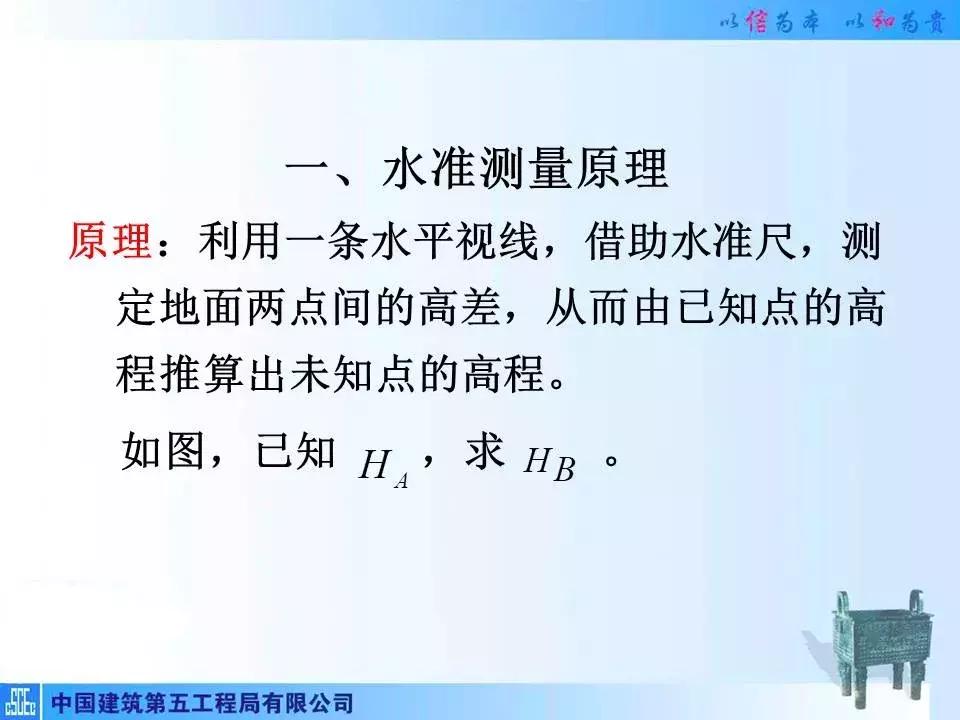 以信为本 以和为贵

一、水准测量原理

原理：利用一条水平视线，借助水准尺，测定地面两点间的高差，从而由已知点的高程推算出未知点的高程。

如图，已知 $H_A$，求 $H_B$ 。

CSCEC 中国建筑第五工程局有限公司